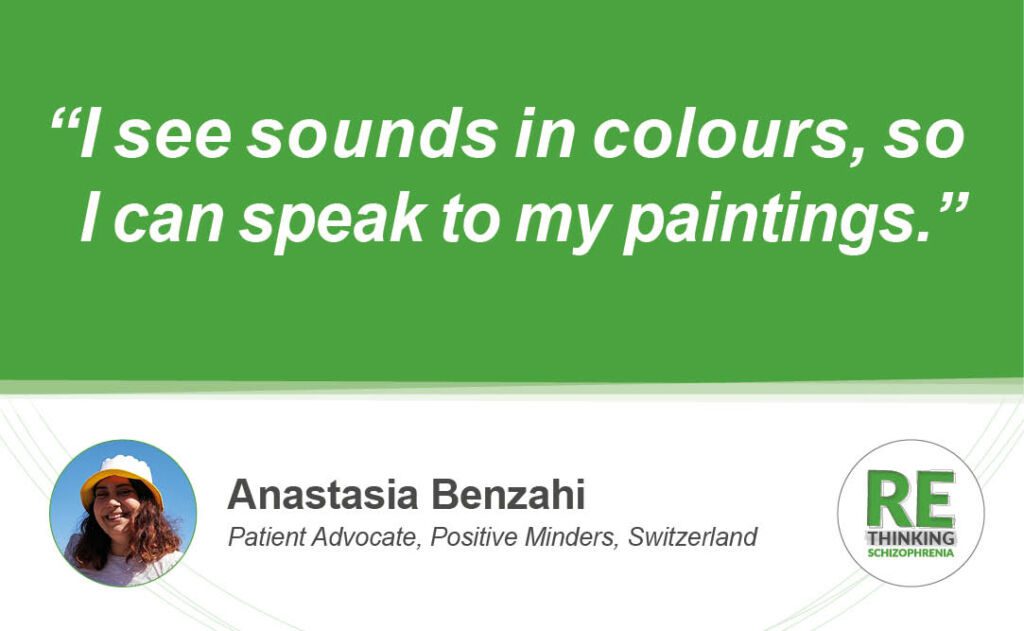 “I see sounds in colours, so I can speak to my paintings.”

Anastasia Benzahi
Patient Advocate, Positive Minders, Switzerland

RE
THINKING
SCHIZOPHRENIA